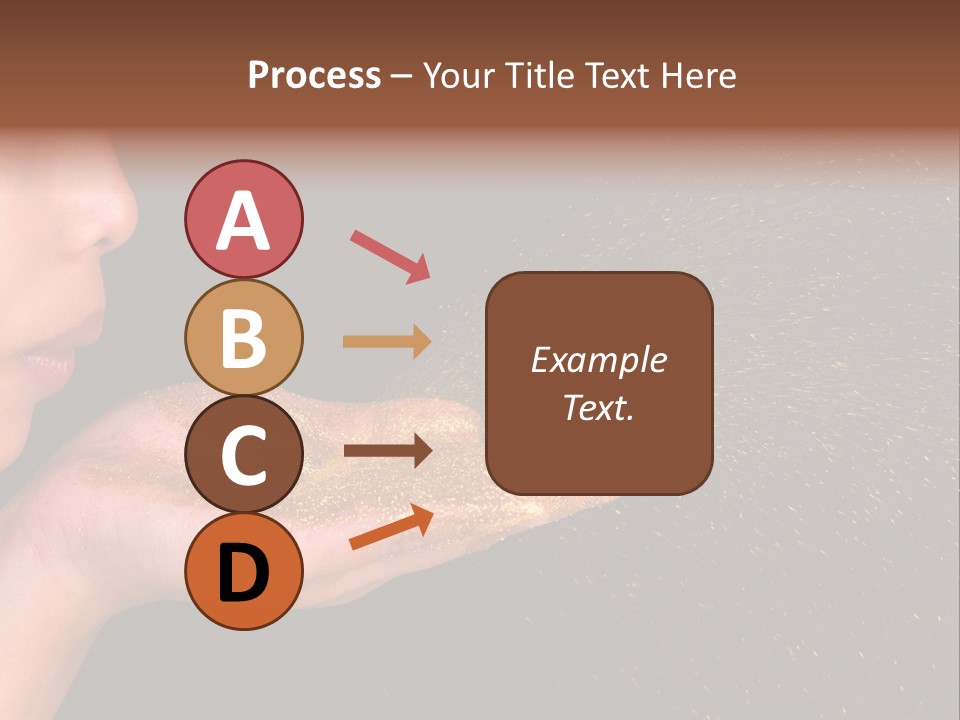 Process – Your Title Text Here

A

B

C

D

Example Text.